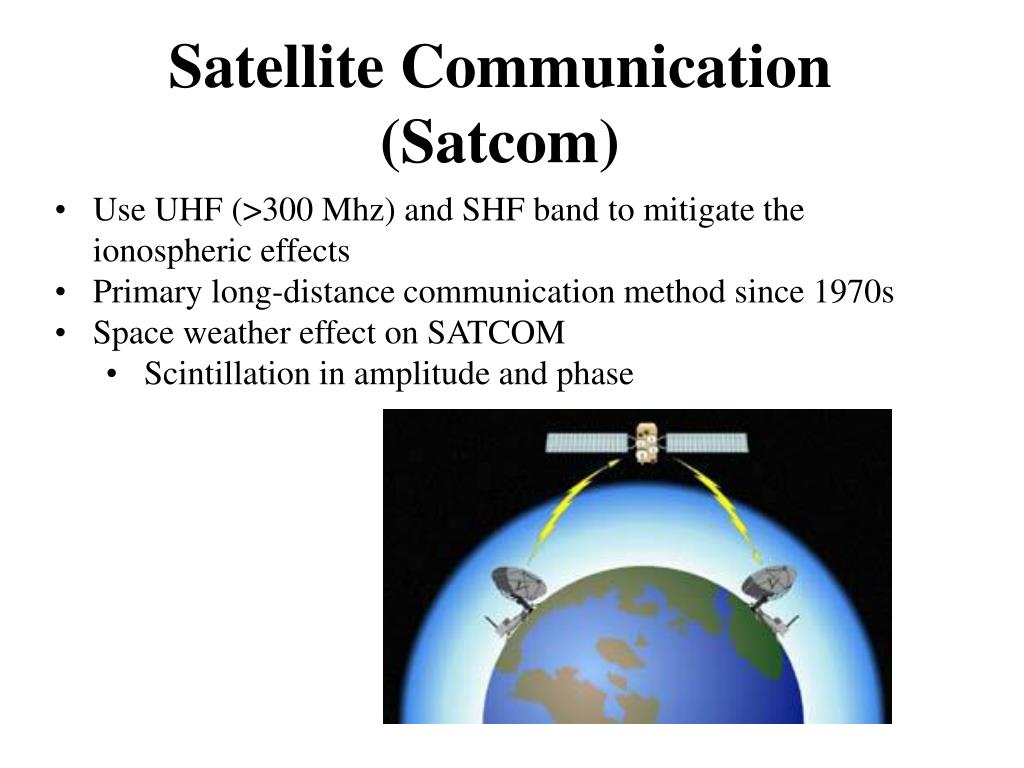 Satellite Communication (Satcom)

• Use UHF (>300 Mhz) and SHF band to mitigate the ionospheric effects
• Primary long-distance communication method since 1970s
• Space weather effect on SATCOM
  • Scintillation in amplitude and phase